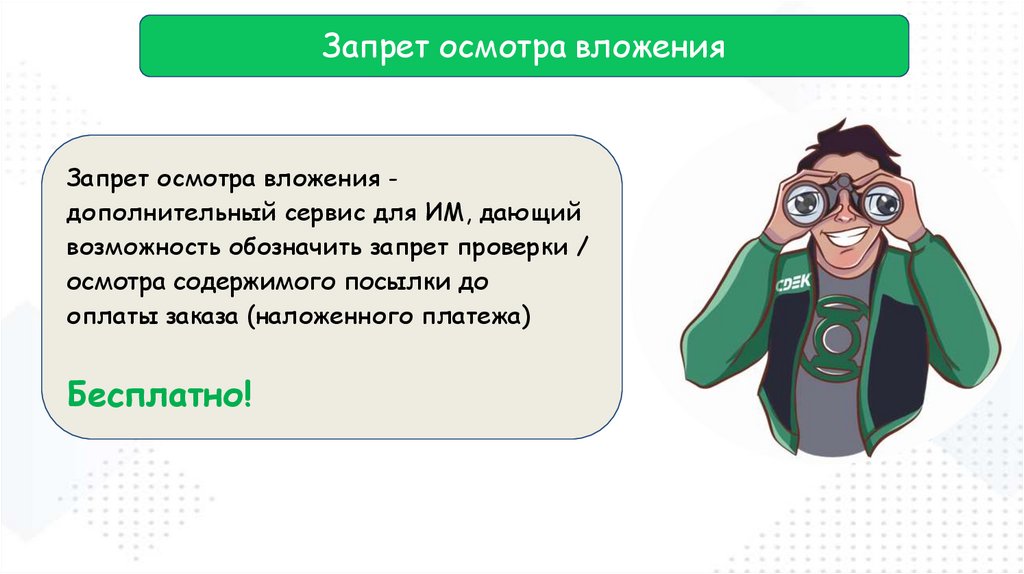 Запрет осмотра вложения

Запрет осмотра вложения - дополнительный сервис для ИМ, дающий возможность обозначить запрет проверки / осмотра содержимого посылки до оплаты заказа (наложенного платежа)

Бесплатно!

CDEK